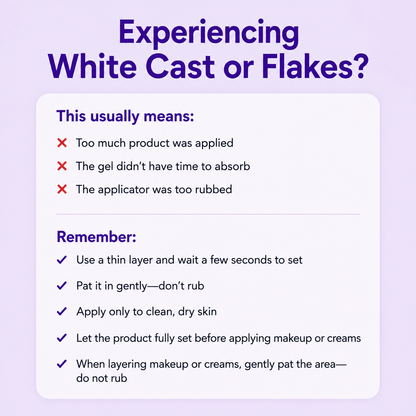 Experiencing White Cast or Flakes?

This usually means:

✕ Too much product was applied

✕ The gel didn't have time to absorb

✕ The applicator was too rubbed

Remember:

✓ Use a thin layer and wait a few seconds to set

✓ Pat it in gently—don't rub

✓ Apply only to clean, dry skin

✓ Let the product fully set before applying makeup or creams

✓ When layering makeup or creams, gently pat the area—do not rub